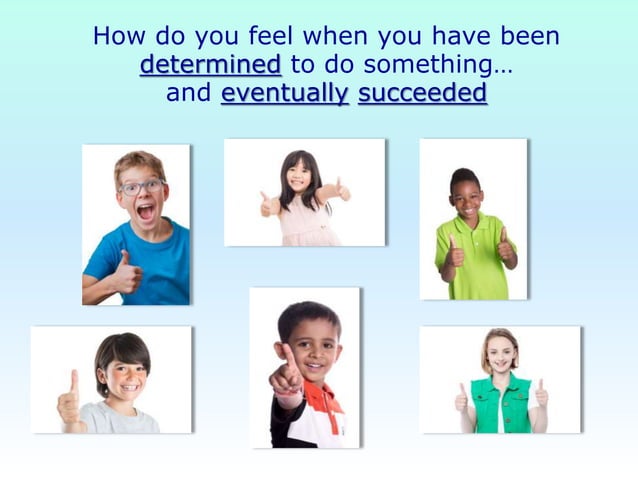 How do you feel when you have been determined to do something… and eventually succeeded